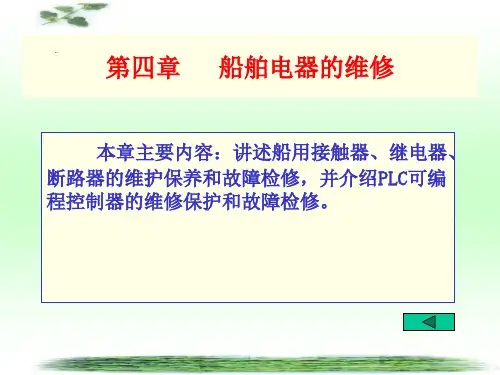 第四章　船舶电器的维修

本章主要内容：讲述船用接触器、继电器、断路器的维护保养和故障检修，并介绍PLC可编程控制器的维修保护和故障检修。